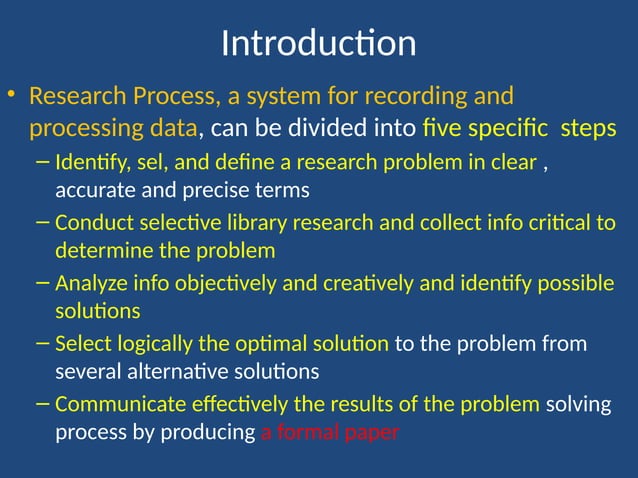 Introduction

• Research Process, a system for recording and processing data, can be divided into five specific steps

– Identify, sel, and define a research problem in clear , accurate and precise terms

– Conduct selective library research and collect info critical to determine the problem

– Analyze info objectively and creatively and identify possible solutions

– Select logically the optimal solution to the problem from several alternative solutions

– Communicate effectively the results of the problem solving process by producing a formal paper